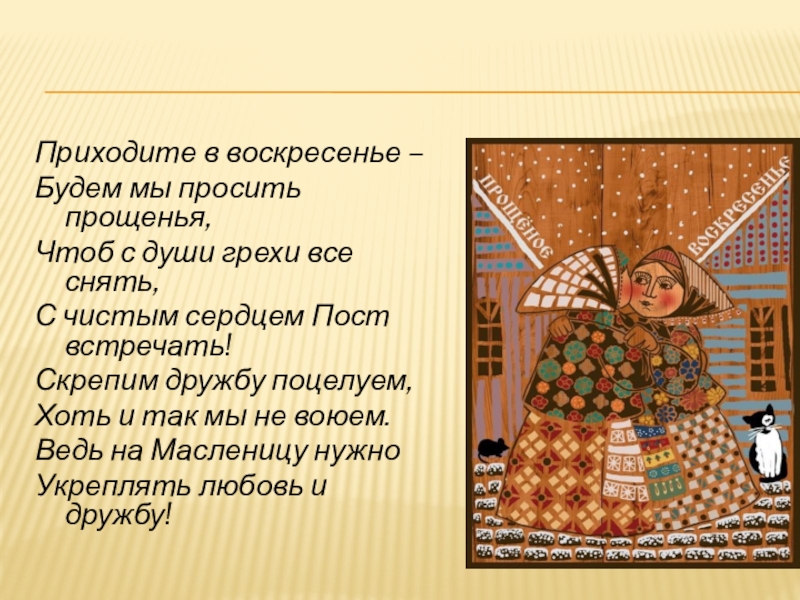 Приходите в воскресенье –
Будем мы просить прощенья,
Чтоб с души грехи все снять,
С чистым сердцем Пост встречать!
Скрепим дружбу поцелуем,
Хоть и так мы не воюем.
Ведь на Масленицу нужно
Укреплять любовь и дружбу!

ПРОЩЁНОЕ
ВОСКРЕСЕНЬЕ